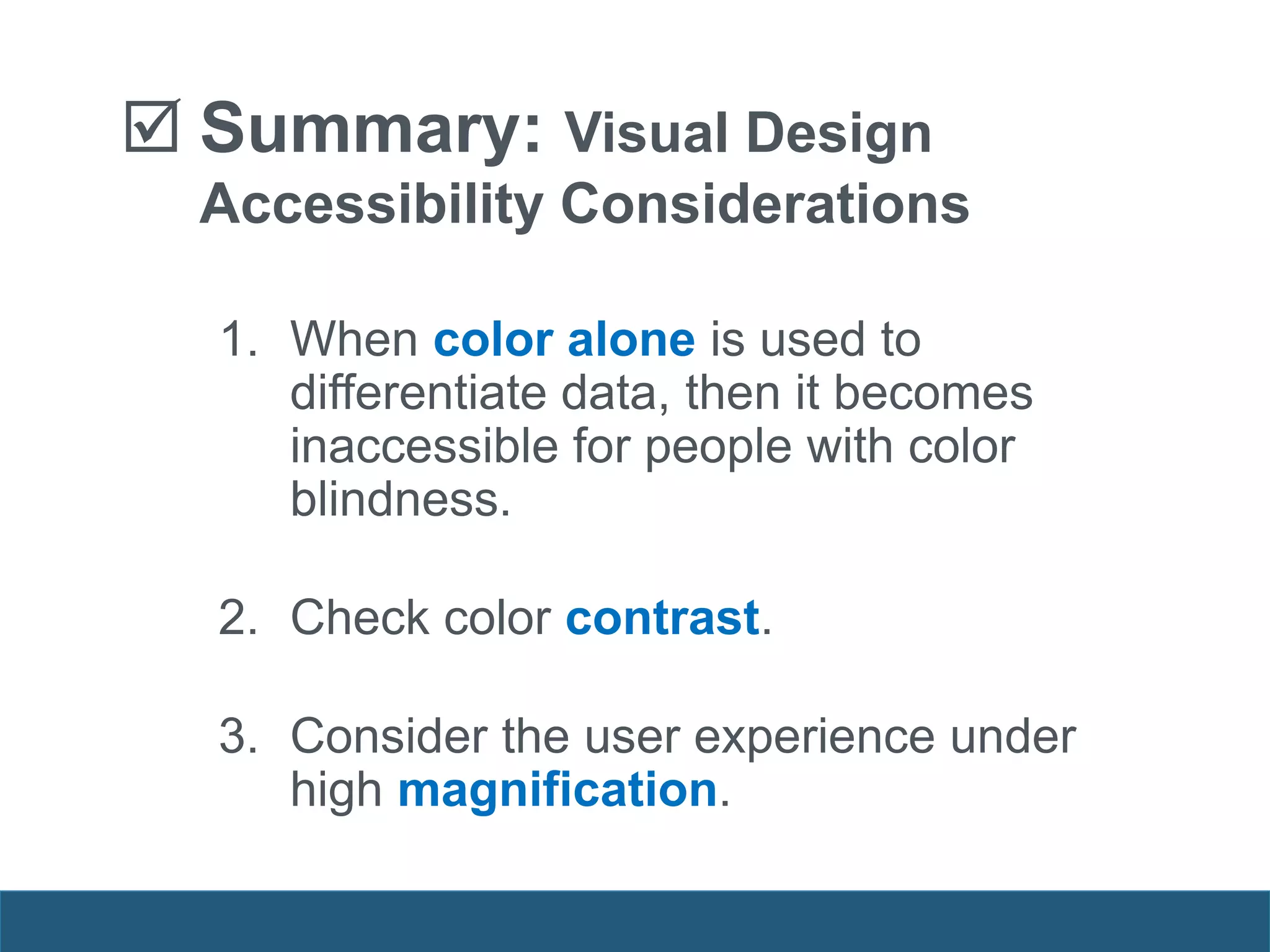 ☑ Summary: Visual Design Accessibility Considerations

1. When color alone is used to differentiate data, then it becomes inaccessible for people with color blindness.

2. Check color contrast.

3. Consider the user experience under high magnification.